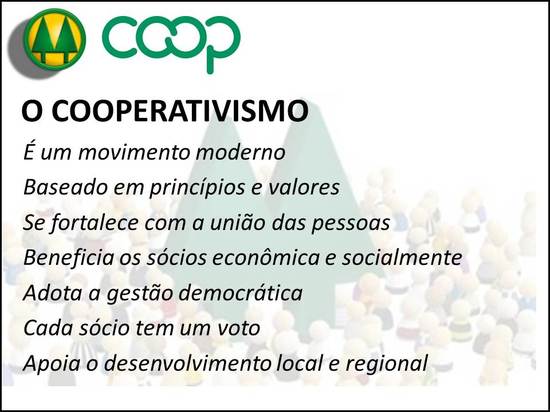 coop

O COOPERATIVISMO

É um movimento moderno

Baseado em princípios e valores

Se fortalece com a união das pessoas

Beneficia os sócios econômica e socialmente

Adota a gestão democrática

Cada sócio tem um voto

Apoia o desenvolvimento local e regional